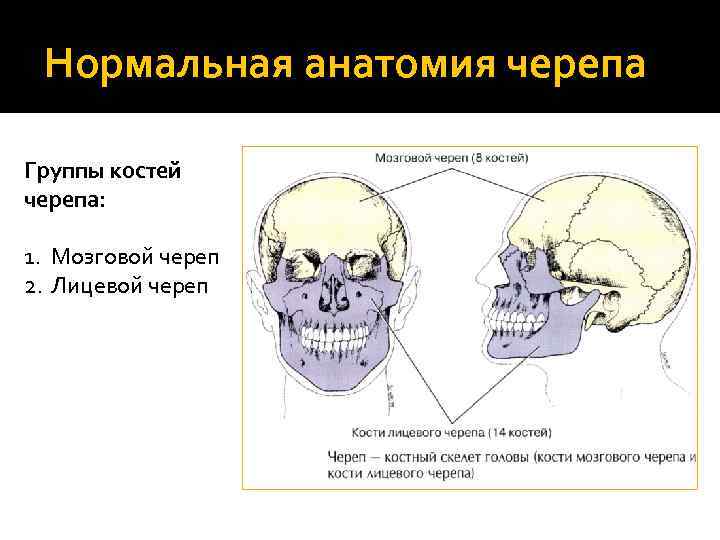 Нормальная анатомия черепа

Группы костей черепа:

1. Мозговой череп
2. Лицевой череп

Мозговой череп (8 костей)

Кости лицевого черепа (14 костей)

Череп — костный скелет головы (кости мозгового черепа и кости лицевого черепа)